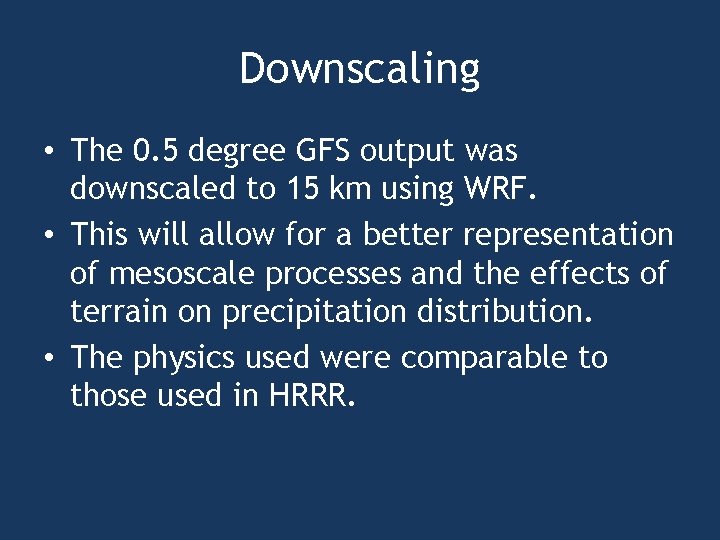 Downscaling

• The 0.5 degree GFS output was downscaled to 15 km using WRF.
• This will allow for a better representation of mesoscale processes and the effects of terrain on precipitation distribution.
• The physics used were comparable to those used in HRRR.